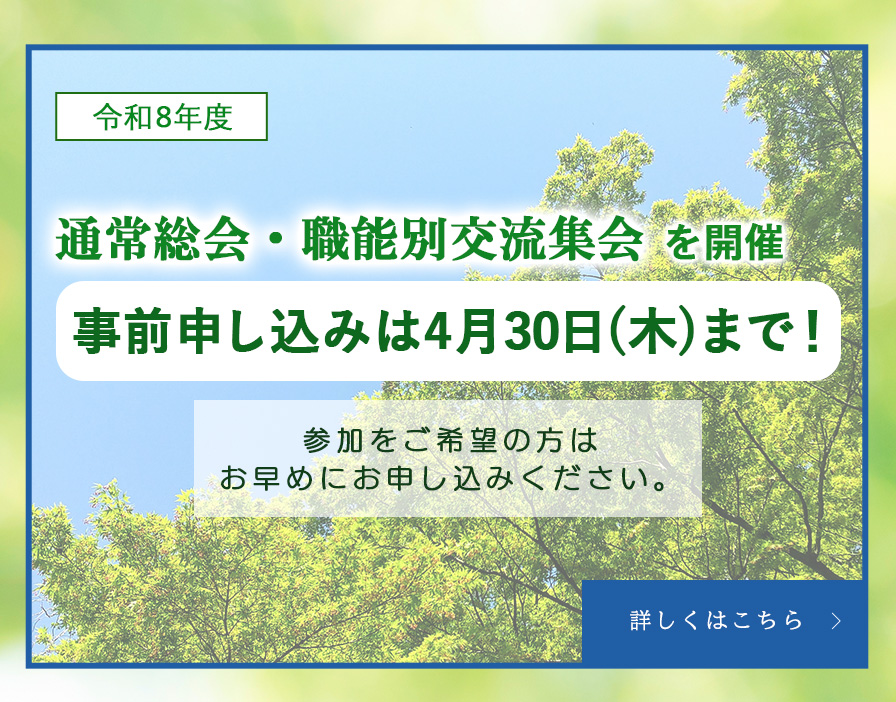 令和8年度

通常総会・職能別交流集会 を開催

事前申し込みは4月30日(木)まで！

参加をご希望の方は
お早めにお申し込みください。

詳しくはこちら ＞